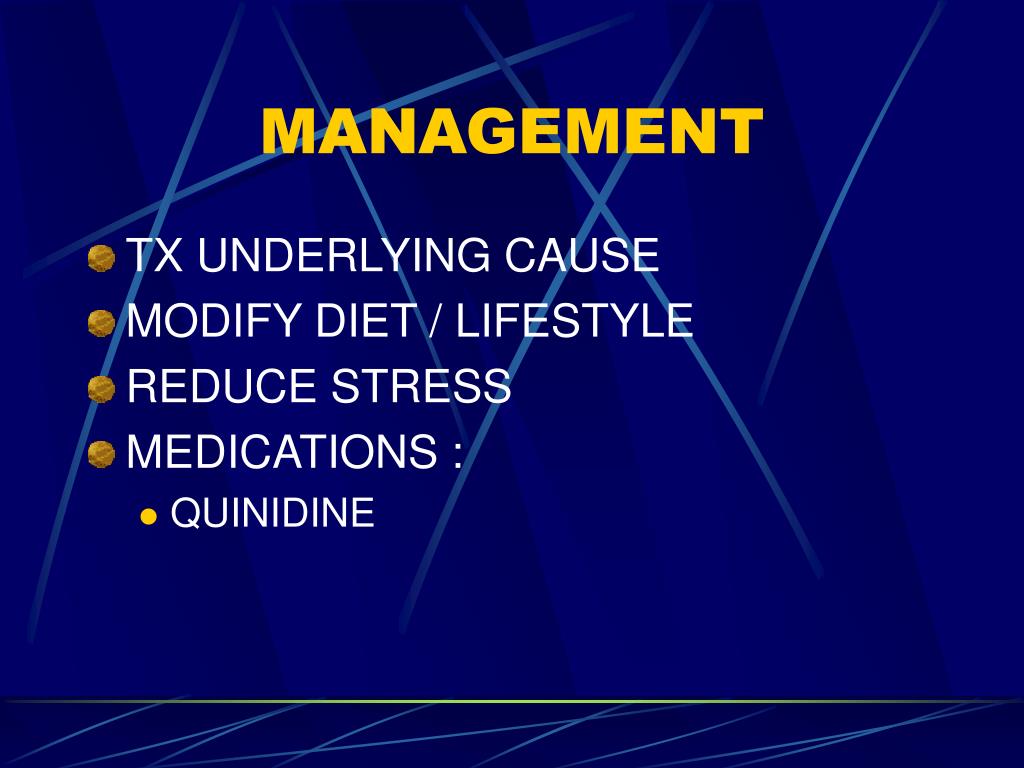 MANAGEMENT

TX UNDERLYING CAUSE
MODIFY DIET / LIFESTYLE
REDUCE STRESS
MEDICATIONS :
QUINIDINE